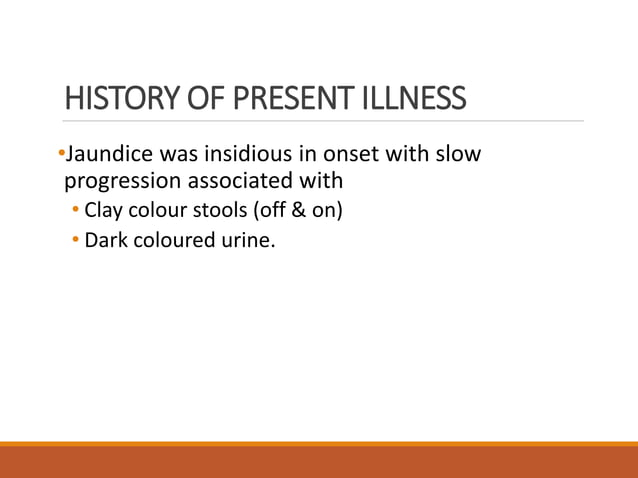 HISTORY OF PRESENT ILLNESS

•Jaundice was insidious in onset with slow progression associated with
• Clay colour stools (off & on)
• Dark coloured urine.